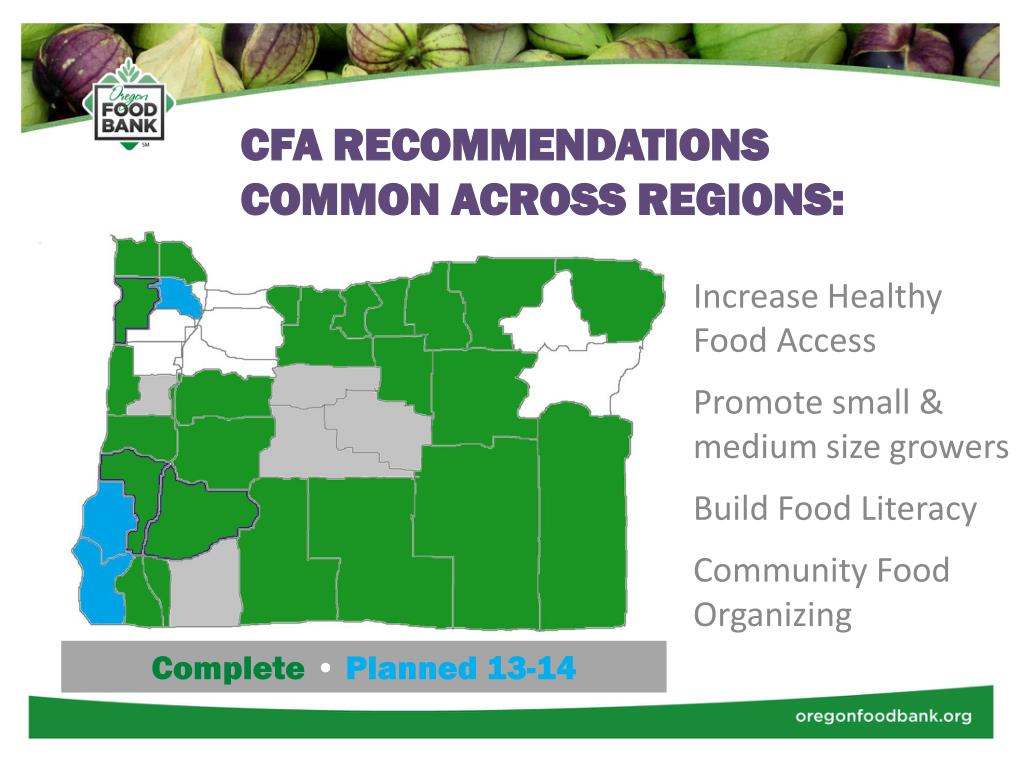 Oregon FOOD BANK SM

CFA RECOMMENDATIONS COMMON ACROSS REGIONS:

Increase Healthy Food Access

Promote small & medium size growers

Build Food Literacy

Community Food Organizing

Complete • Planned 13-14

oregonfoodbank.org